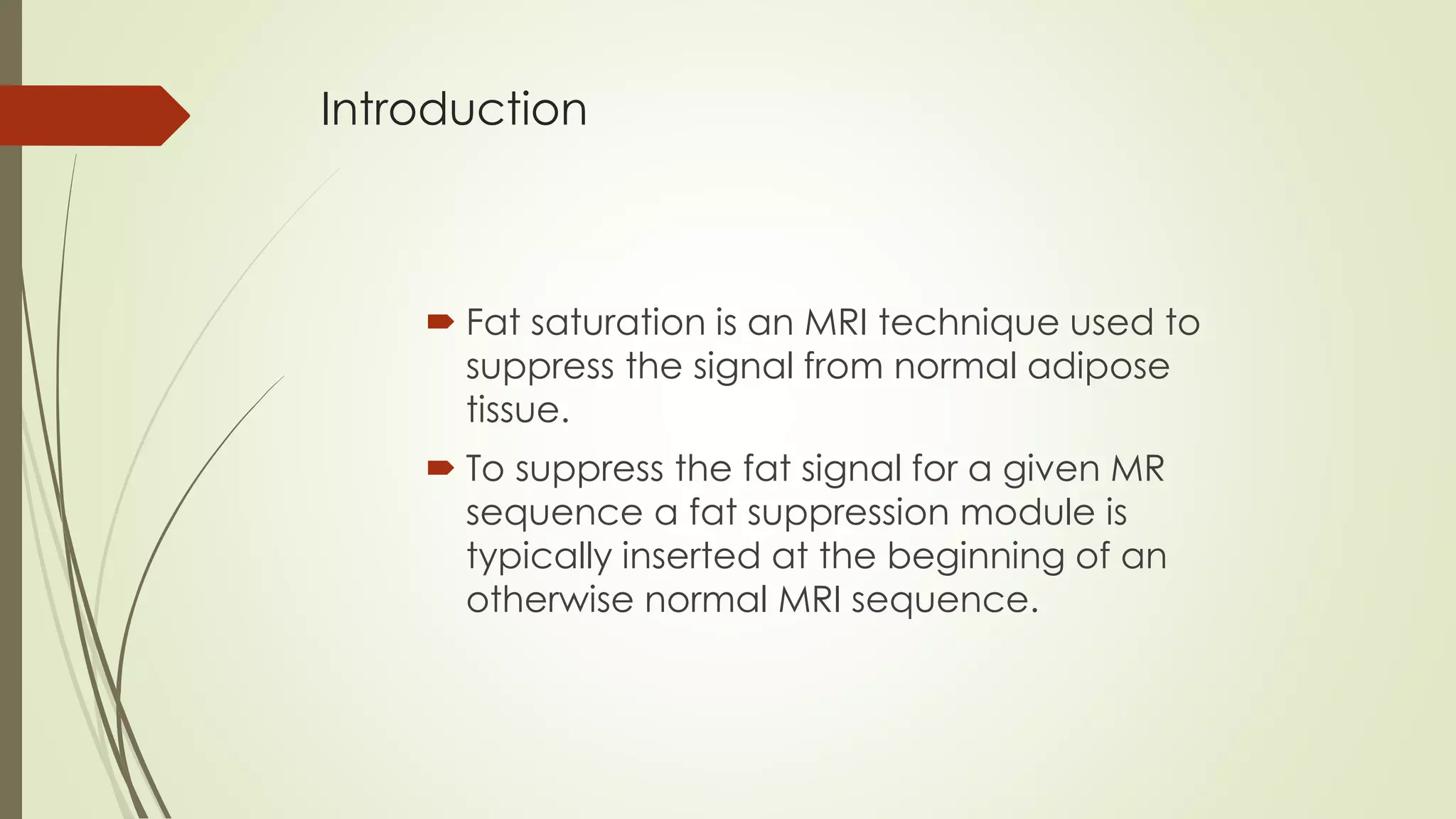 Introduction

Fat saturation is an MRI technique used to suppress the signal from normal adipose tissue.

To suppress the fat signal for a given MR sequence a fat suppression module is typically inserted at the beginning of an otherwise normal MRI sequence.